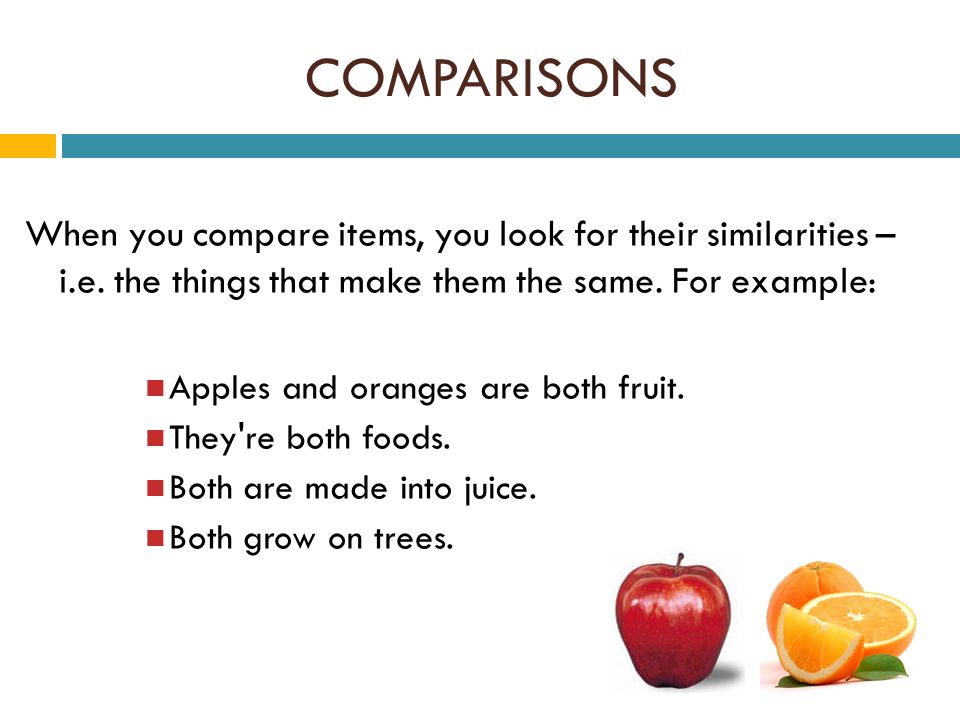 COMPARISONS

When you compare items, you look for their similarities – i.e. the things that make them the same. For example:

- Apples and oranges are both fruit.
- They're both foods.
- Both are made into juice.
- Both grow on trees.